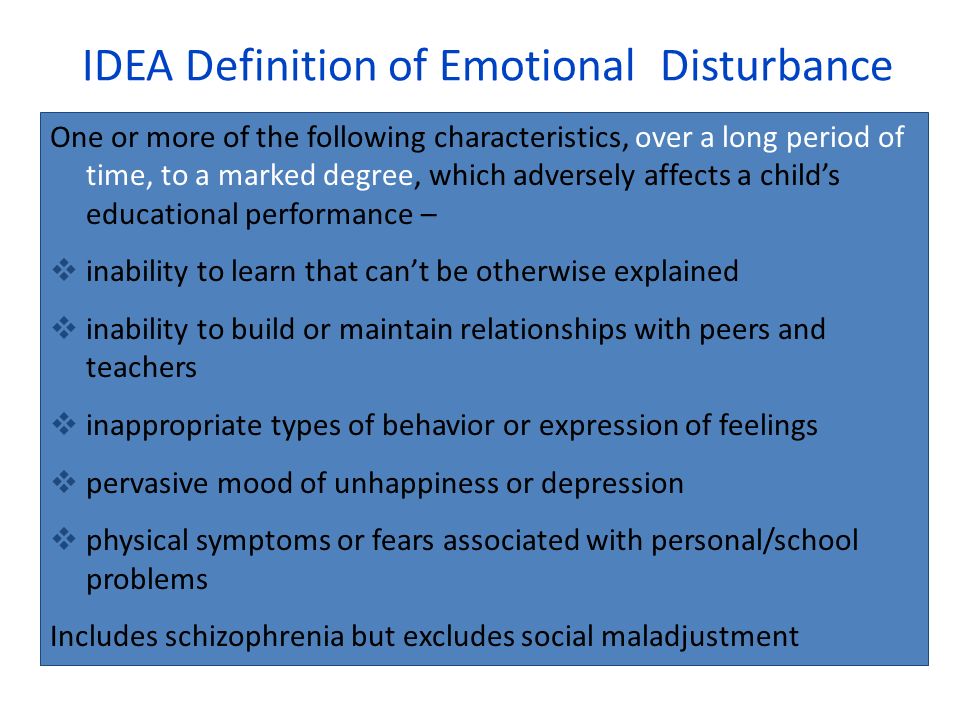 IDEA Definition of Emotional Disturbance

One or more of the following characteristics, over a long period of time, to a marked degree, which adversely affects a child's educational performance –

❖ inability to learn that can't be otherwise explained

❖ inability to build or maintain relationships with peers and teachers

❖ inappropriate types of behavior or expression of feelings

❖ pervasive mood of unhappiness or depression

❖ physical symptoms or fears associated with personal/school problems

Includes schizophrenia but excludes social maladjustment